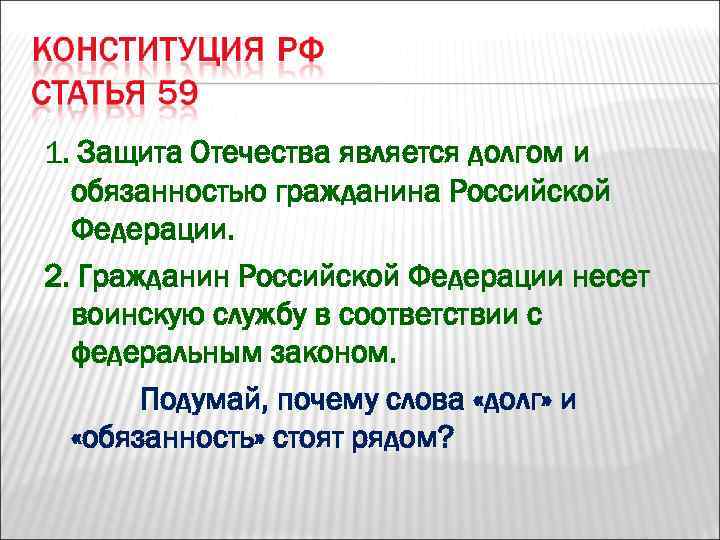 КОНСТИТУЦИЯ РФ
СТАТЬЯ 59

1. Защита Отечества является долгом и обязанностью гражданина Российской Федерации.

2. Гражданин Российской Федерации несет воинскую службу в соответствии с федеральным законом.

Подумай, почему слова «долг» и «обязанность» стоят рядом?